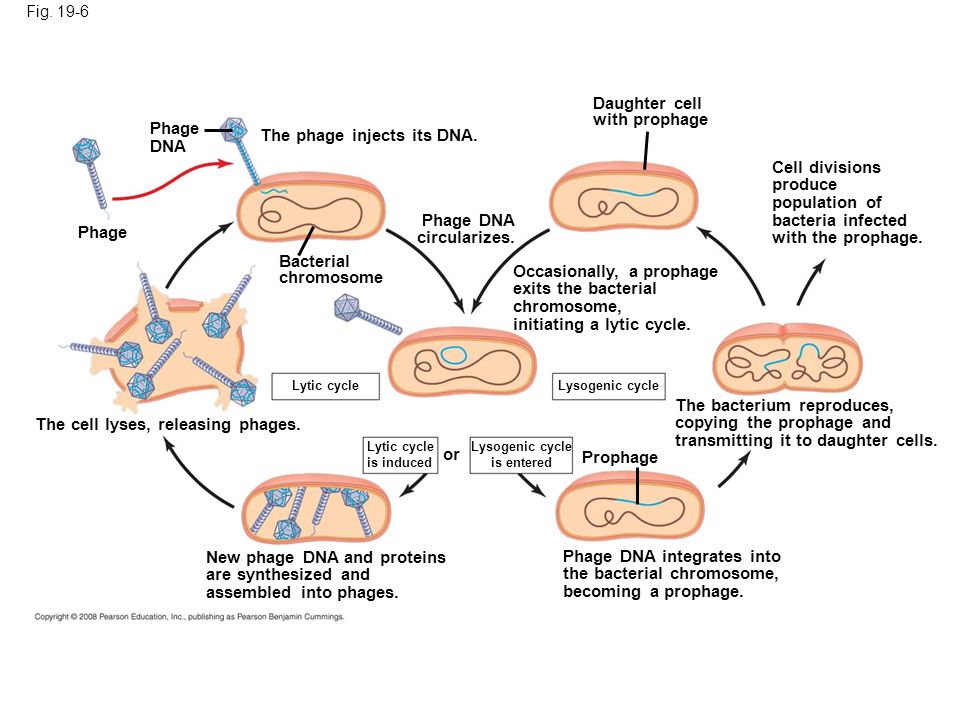 Fig. 19-6

Phage DNA

The phage injects its DNA.

Phage

Bacterial chromosome

Phage DNA circularizes.

Daughter cell with prophage

Cell divisions produce population of bacteria infected with the prophage.

Occasionally, a prophage exits the bacterial chromosome, initiating a lytic cycle.

Lytic cycle

Lysogenic cycle

The cell lyses, releasing phages.

The bacterium reproduces, copying the prophage and transmitting it to daughter cells.

Lytic cycle is induced

or

Lysogenic cycle is entered

Prophage

New phage DNA and proteins are synthesized and assembled into phages.

Phage DNA integrates into the bacterial chromosome, becoming a prophage.

Copyright © 2008 Pearson Education, Inc., publishing as Pearson Benjamin Cummings.